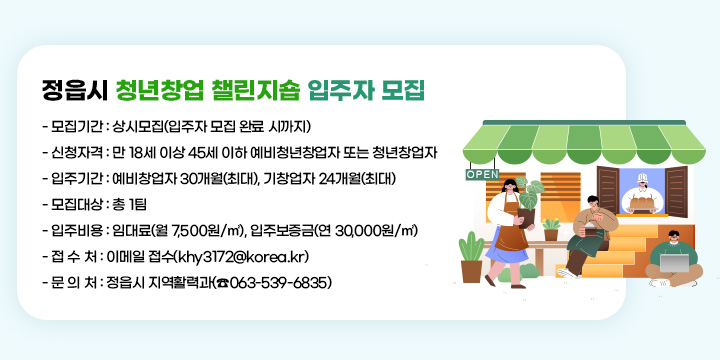 정읍시 청년창업 챌린지숍 입주자 모집

- 모집기간 : 상시모집(입주자 모집 완료 시까지)
- 신청자격 : 만 18세 이상 45세 이하 예비청년창업자 또는 청년창업자
- 입주기간 : 예비창업자 30개월(최대), 기창업자 24개월(최대)
- 모집대상 : 총 1팀
- 입주비용 : 임대료(월 7,500원/㎡), 입주보증금(연 30,000원/㎡)
- 접 수 처 : 이메일 접수(khy3172@korea.kr)
- 문 의 처 : 정읍시 지역활력과(☎063-539-6835)

OPEN